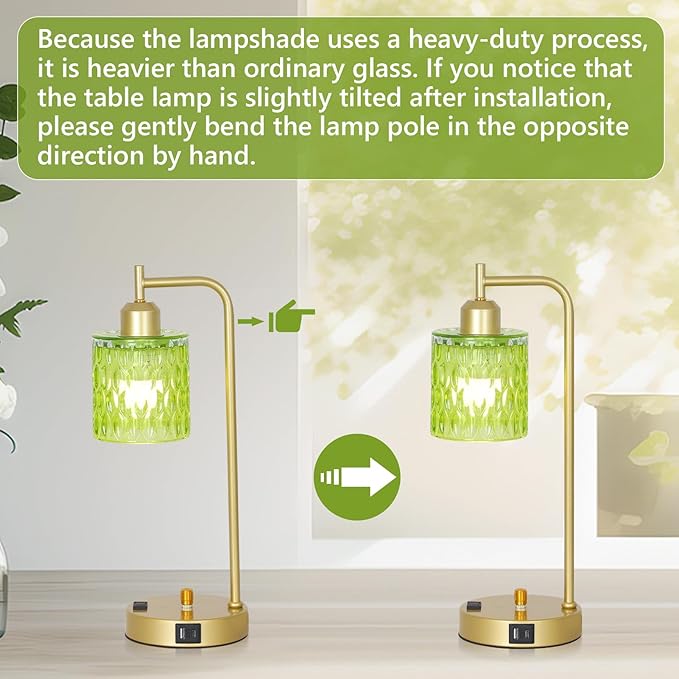 Because the lampshade uses a heavy-duty process, it is heavier than ordinary glass. If you notice that the table lamp is slightly tilted after installation, please gently bend the lamp pole in the opposite direction by hand.